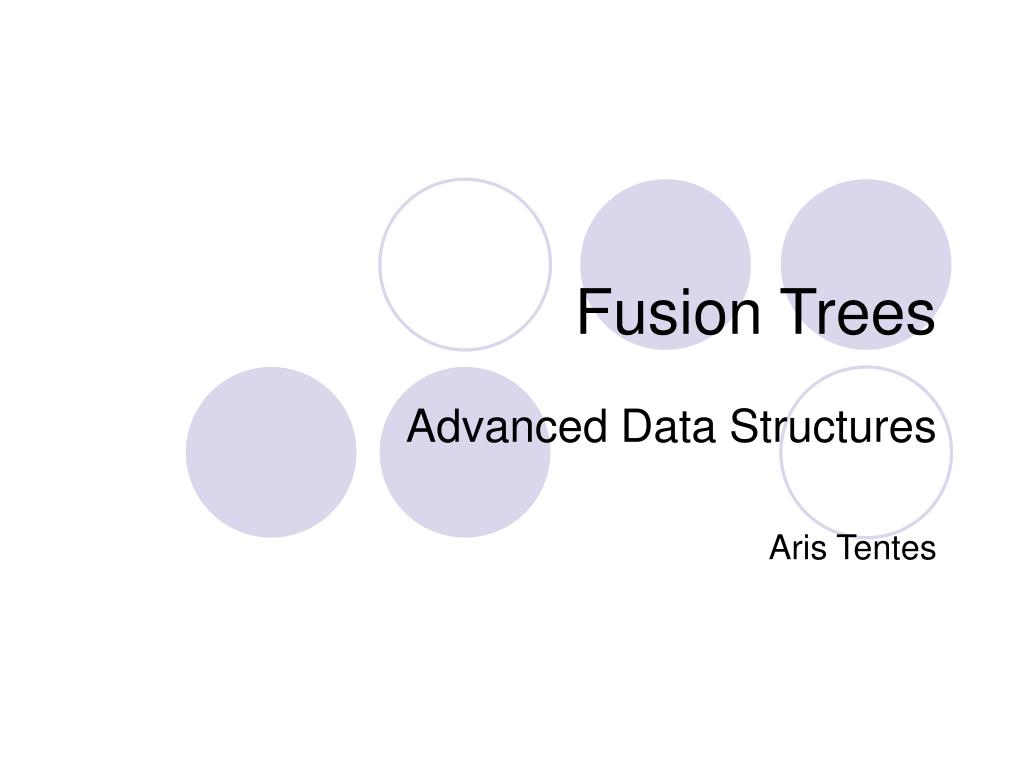 Fusion Trees

Advanced Data Structures

Aris Tentes